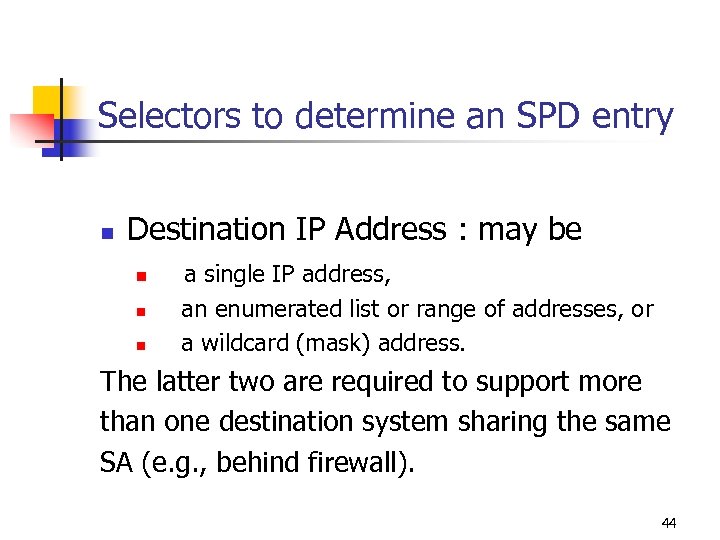 Selectors to determine an SPD entry

- Destination IP Address : may be
  - a single IP address,
  - an enumerated list or range of addresses, or
  - a wildcard (mask) address.

The latter two are required to support more than one destination system sharing the same SA (e.g., behind firewall).

44